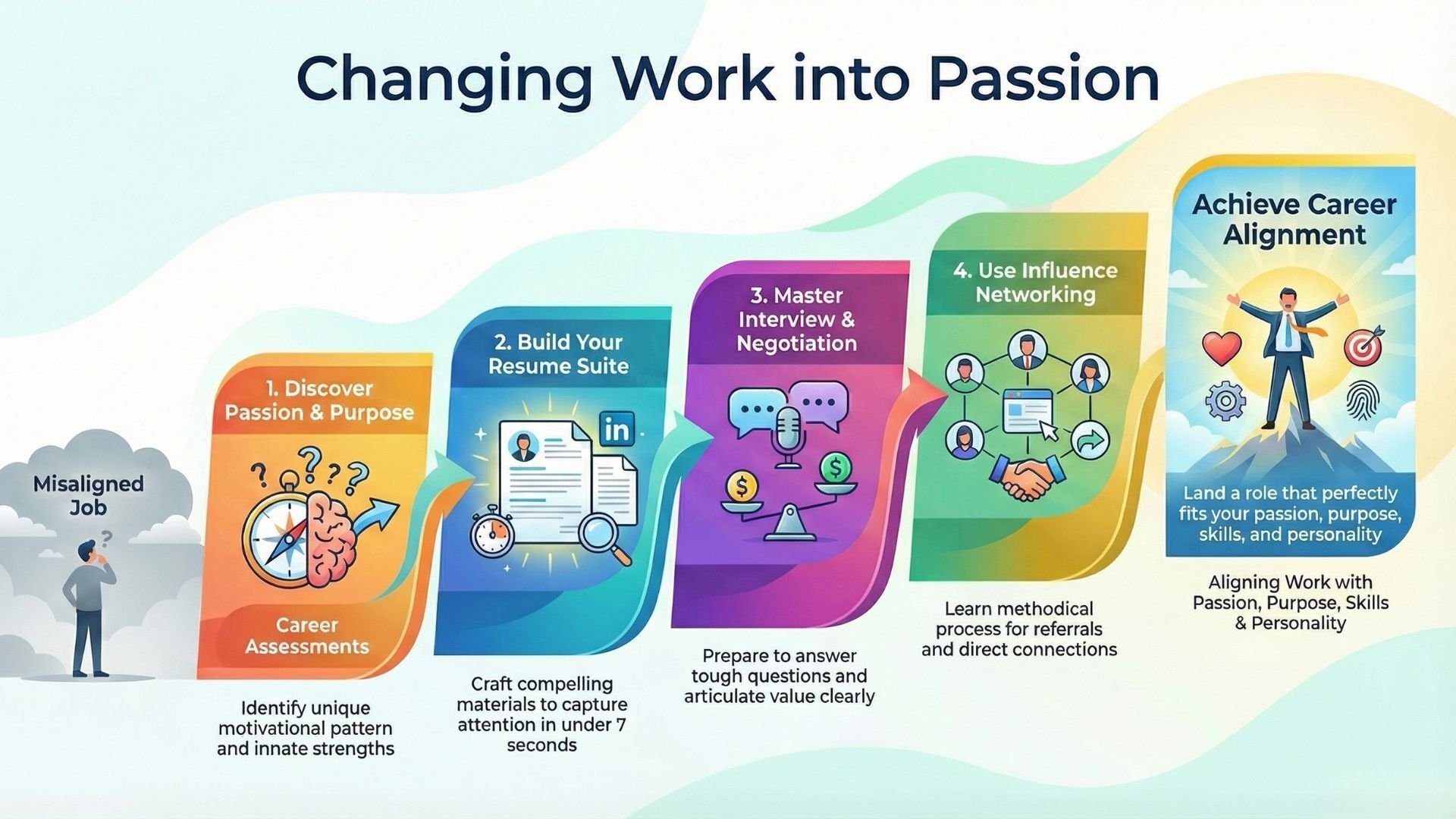 Changing Work into Passion

Misaligned Job

1. Discover Passion & Purpose

Career Assessments

Identify unique motivational pattern and innate strengths

2. Build Your Resume Suite

in

Craft compelling materials to capture attention in under 7 seconds

3. Master Interview & Negotiation

Prepare to answer tough questions and articulate value clearly

4. Use Influence Networking

Learn methodical process for referrals and direct connections

Achieve Career Alignment

Land a role that perfectly fits your passion, purpose, skills, and personality

Aligning Work with Passion, Purpose, Skills & Personality